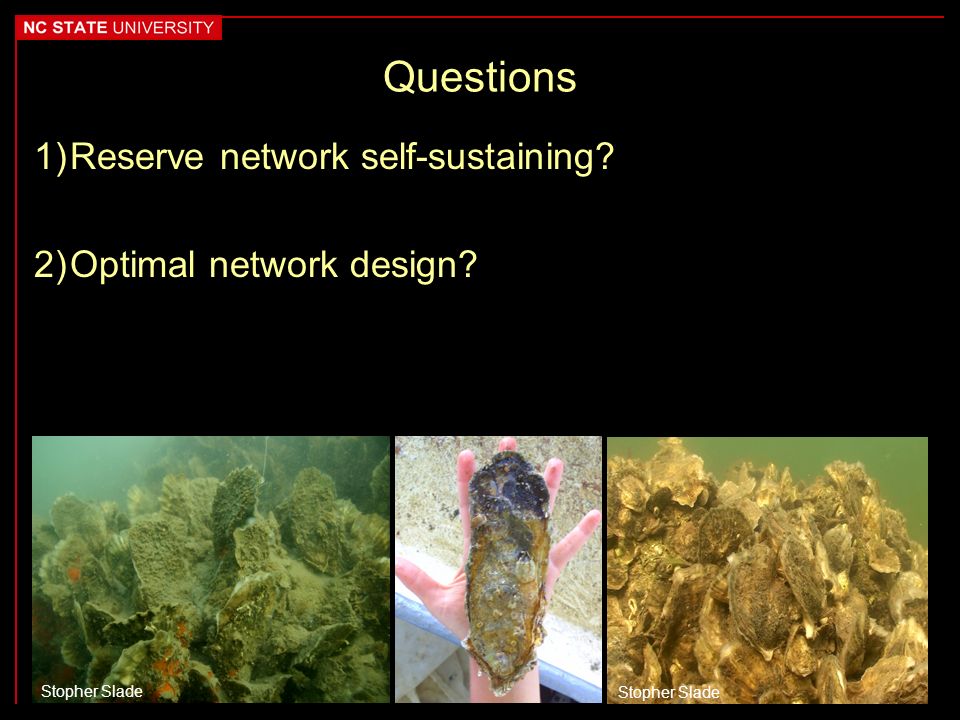 NC STATE UNIVERSITY

Questions

1) Reserve network self-sustaining?

2) Optimal network design?

Stopher Slade

Stopher Slade